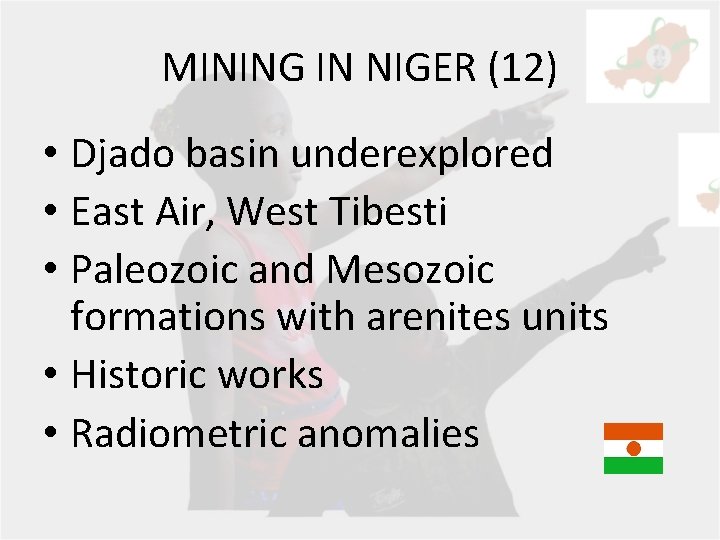 MINING IN NIGER (12)

• Djado basin underexplored
• East Air, West Tibesti
• Paleozoic and Mesozoic formations with arenites units
• Historic works
• Radiometric anomalies